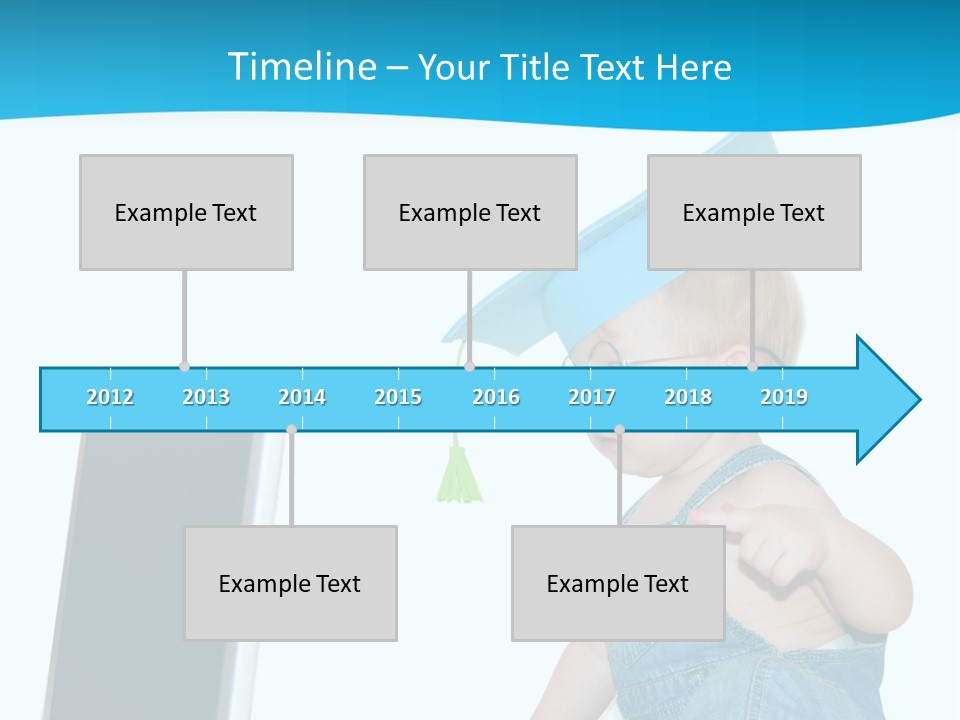 Timeline – Your Title Text Here

Example Text

Example Text

Example Text

2012 2013 2014 2015 2016 2017 2018 2019

Example Text

Example Text